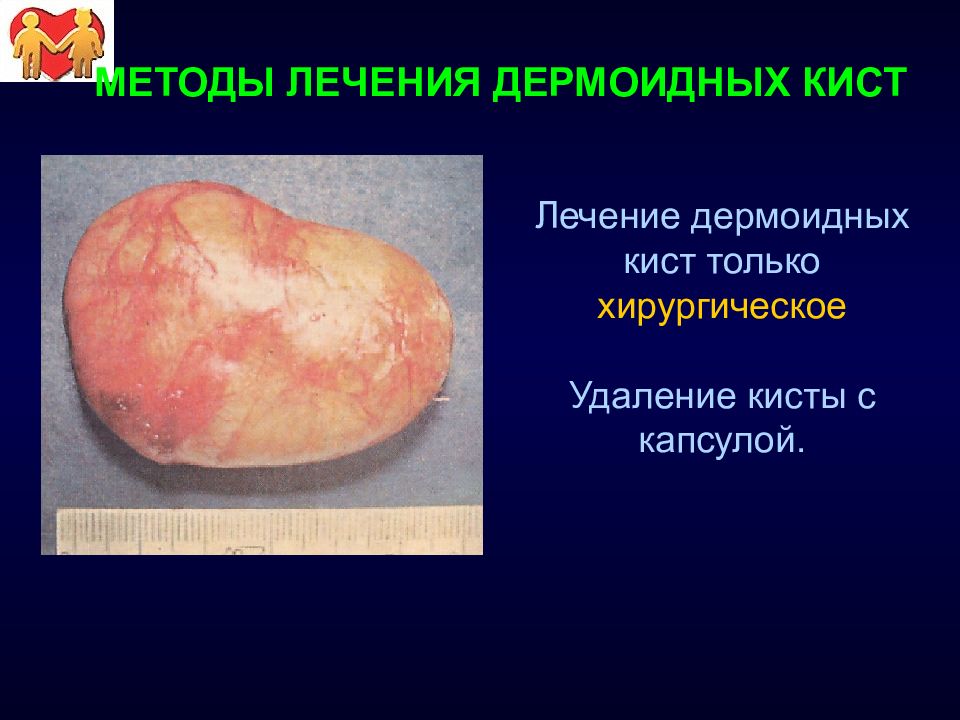 МЕТОДЫ ЛЕЧЕНИЯ ДЕРМОИДНЫХ КИСТ

Лечение дермоидных кист только хирургическое

Удаление кисты с капсулой.